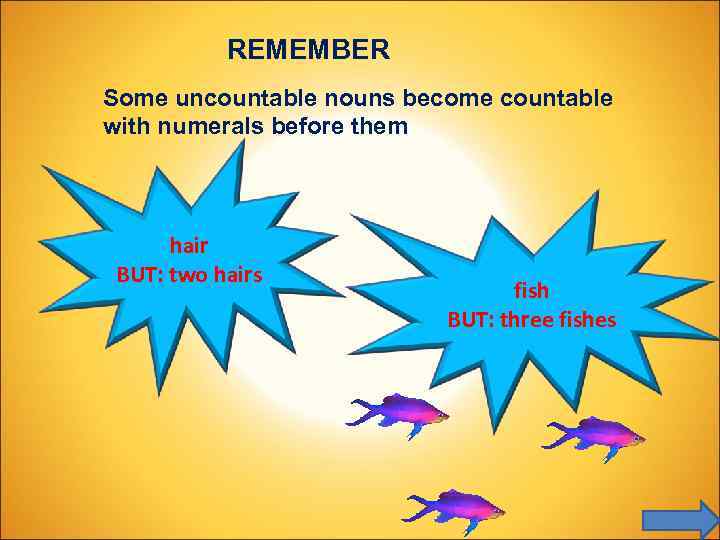 REMEMBER

Some uncountable nouns become countable with numerals before them

hair
BUT: two hairs

fish
BUT: three fishes